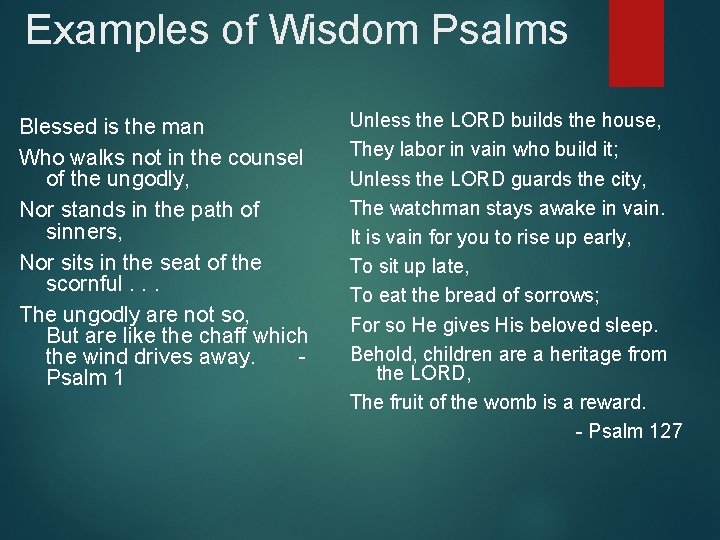 Examples of Wisdom Psalms

Blessed is the man

Who walks not in the counsel of the ungodly,

Nor stands in the path of sinners,

Nor sits in the seat of the scornful . . .

The ungodly are not so, But are like the chaff which the wind drives away. - Psalm 1

Unless the LORD builds the house,

They labor in vain who build it;

Unless the LORD guards the city,

The watchman stays awake in vain.

It is vain for you to rise up early,

To sit up late,

To eat the bread of sorrows;

For so He gives His beloved sleep.

Behold, children are a heritage from the LORD,

The fruit of the womb is a reward.

- Psalm 127